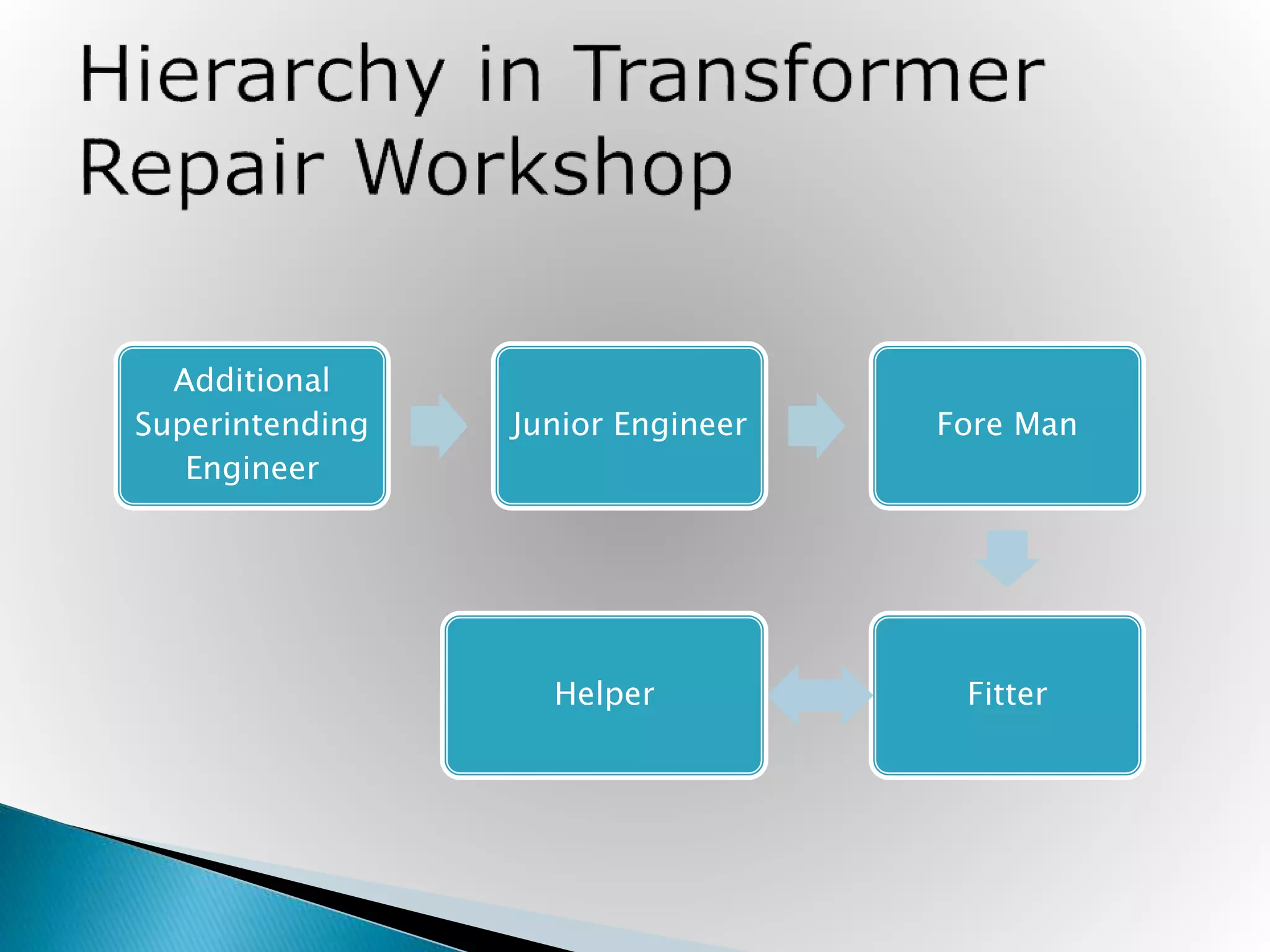 Hierarchy in Transformer Repair Workshop

Additional Superintending Engineer

Junior Engineer

Fore Man

Fitter

Helper